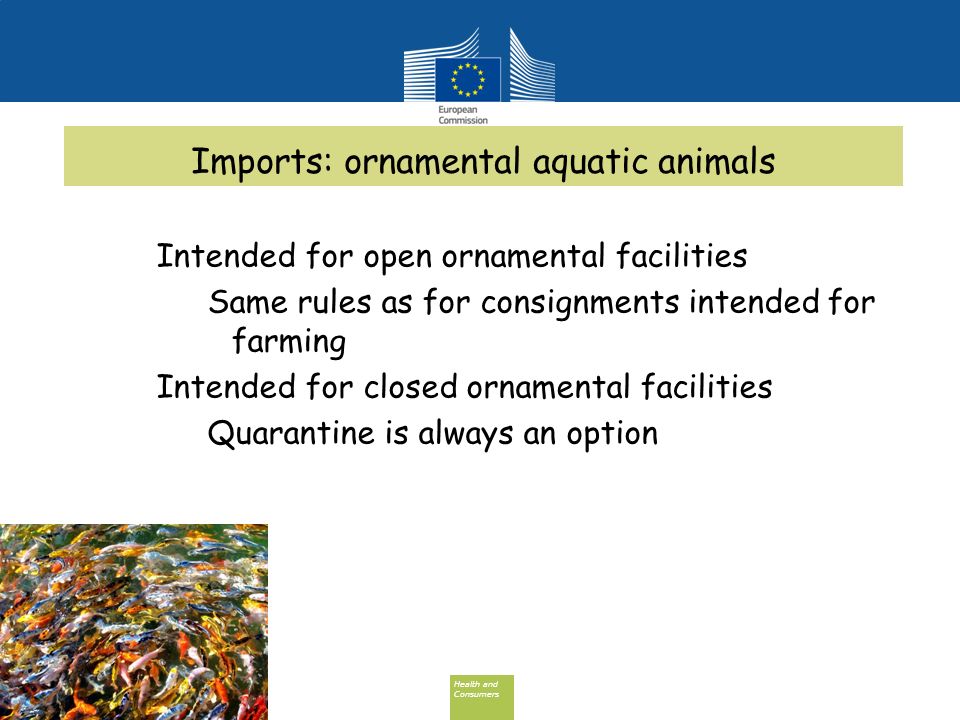 European Commission

Imports: ornamental aquatic animals

Intended for open ornamental facilities

Same rules as for consignments intended for farming

Intended for closed ornamental facilities

Quarantine is always an option

Health and Consumers